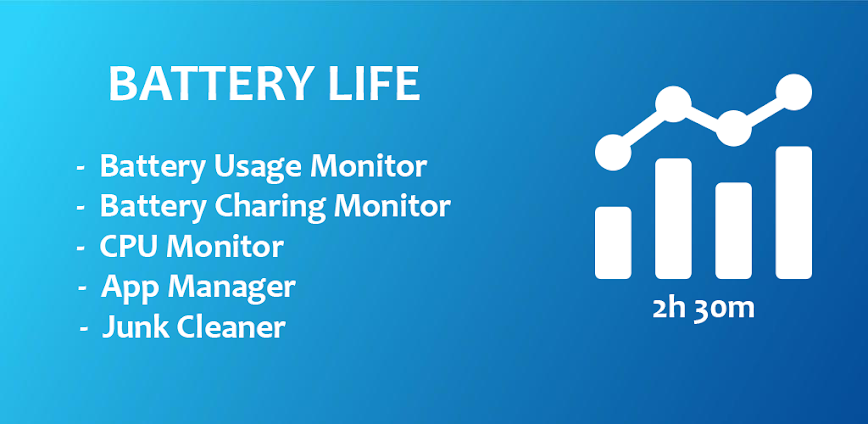 BATTERY LIFE

- Battery Usage Monitor
- Battery Charing Monitor
- CPU Monitor
- App Manager
- Junk Cleaner

2h 30m